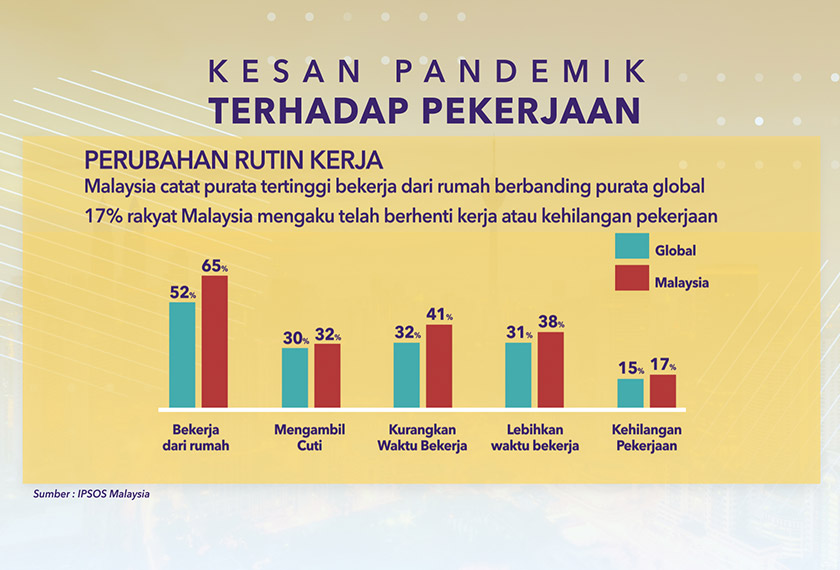 KESAN PANDEMIK
TERHADAP PEKERJAAN

PERUBAHAN RUTIN KERJA
Malaysia catat purata tertinggi bekerja dari rumah berbanding purata global
17% rakyat Malaysia mengaku telah berhenti kerja atau kehilangan pekerjaan

Global
Malaysia

52% 65%
30% 32%
32% 41%
31% 38%
15% 17%

Bekerja dari rumah
Mengambil Cuti
Kurangkan Waktu Bekerja
Lebihkan waktu bekerja
Kehilangan Pekerjaan

Sumber : IPSOS Malaysia